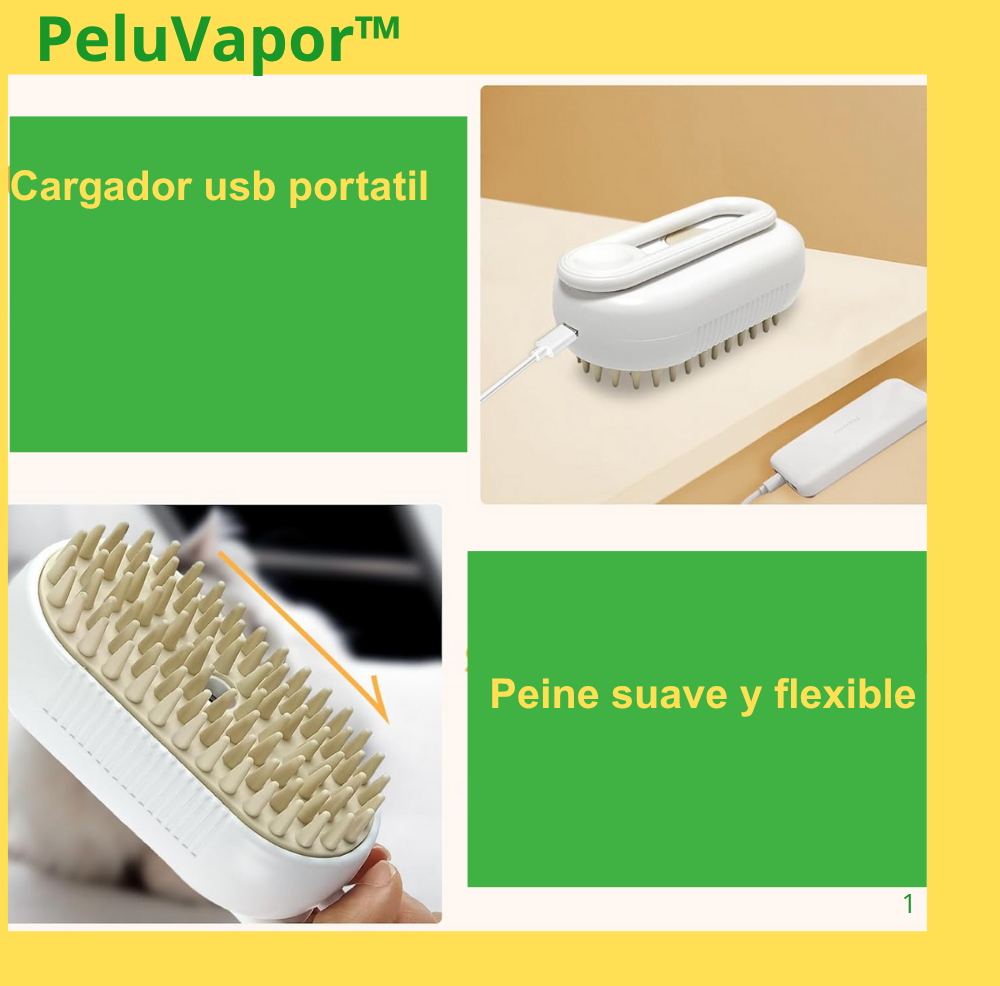 PeluVapor™

Cargador usb portatil

Peine suave y flexible

1